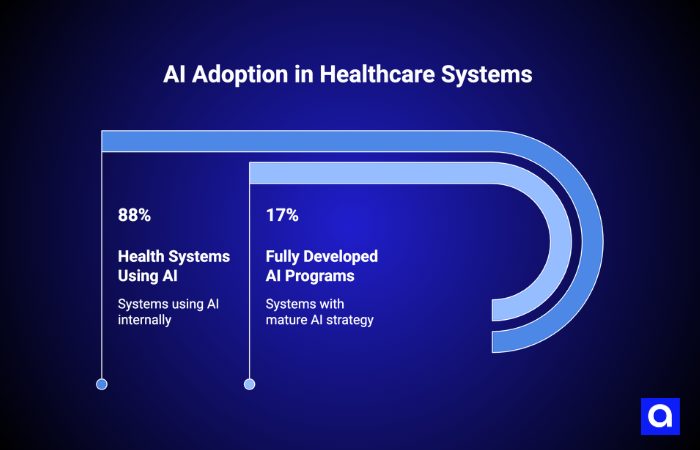 AI Adoption in Healthcare Systems

88%

Health Systems Using AI

Systems using AI internally

17%

Fully Developed AI Programs

Systems with mature AI strategy

a